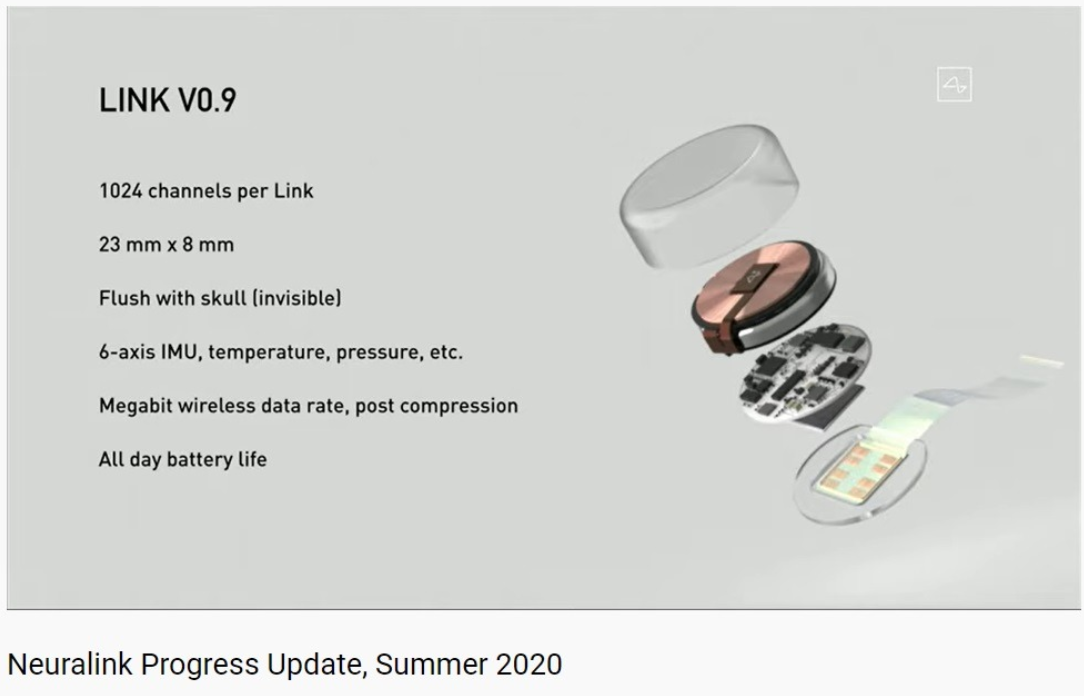 LINK V0.9

1024 channels per Link

23 mm x 8 mm

Flush with skull (invisible)

6-axis IMU, temperature, pressure, etc.

Megabit wireless data rate, post compression

All day battery life

Neuralink Progress Update, Summer 2020